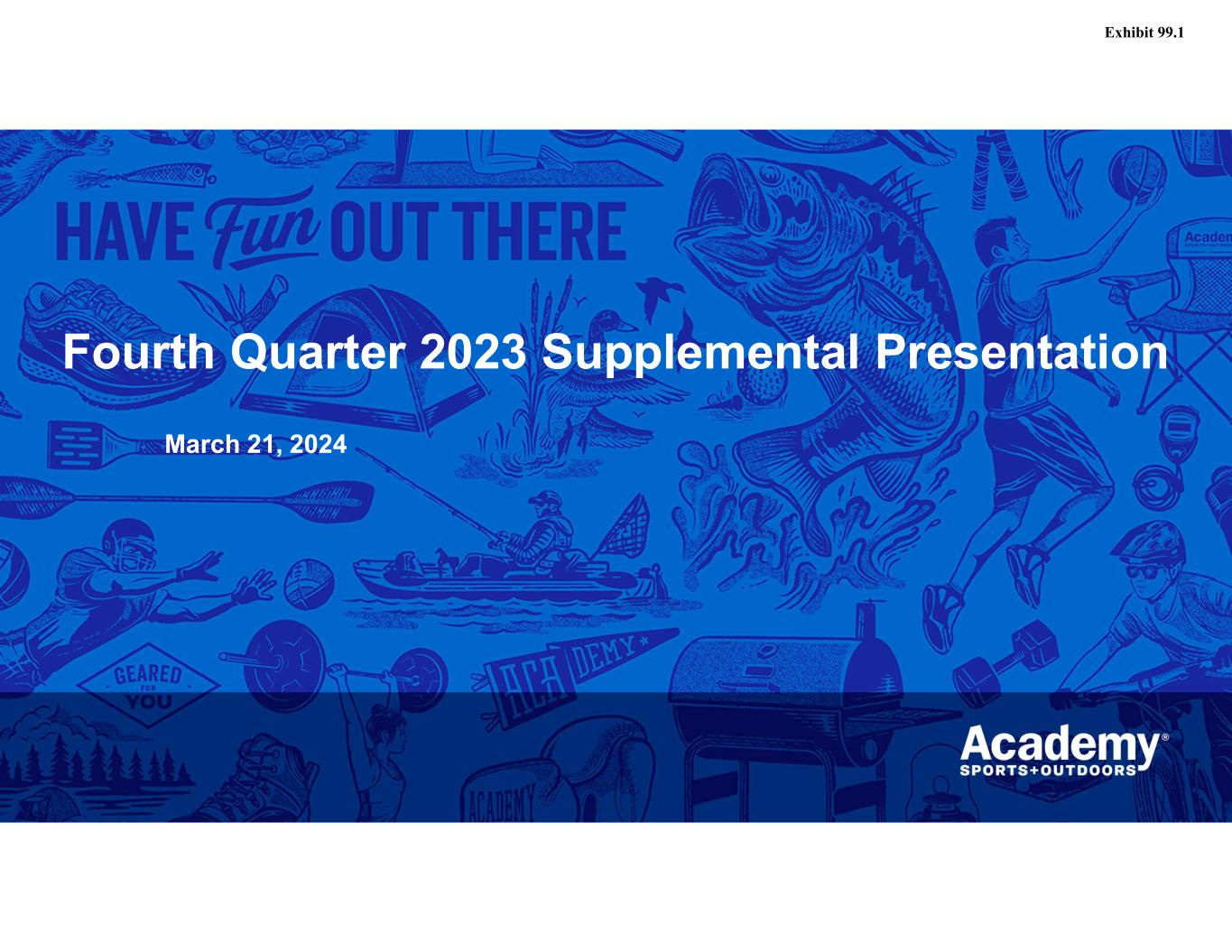 Exhibit 99.1

HAVE Fun OUT THERE

Fourth Quarter 2023 Supplemental Presentation

March 21, 2024

GEARED FOR YOU

ACADEMY

ACADEMY

Academy® SPORTS+OUTDOORS